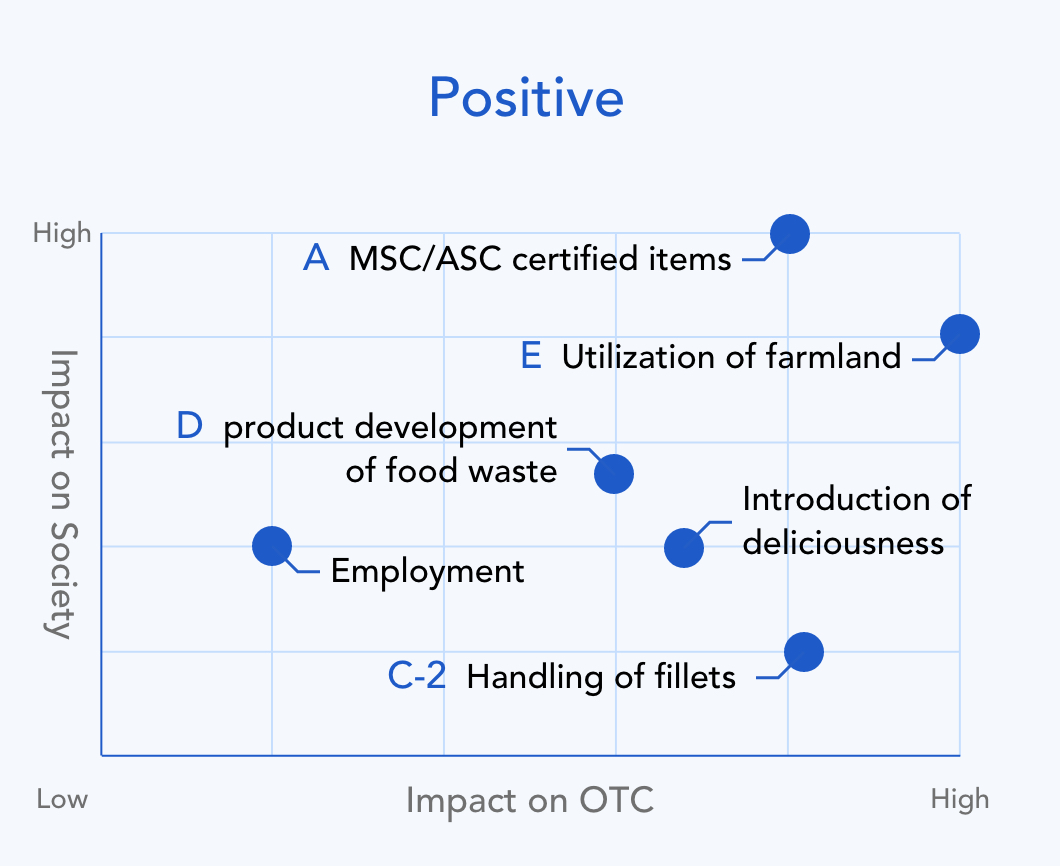 Positive

High

Impact on Society

A MSC/ASC certified items

E Utilization of farmland

D product development of food waste

Introduction of deliciousness

Employment

C-2 Handling of fillets

Low

Impact on OTC

High